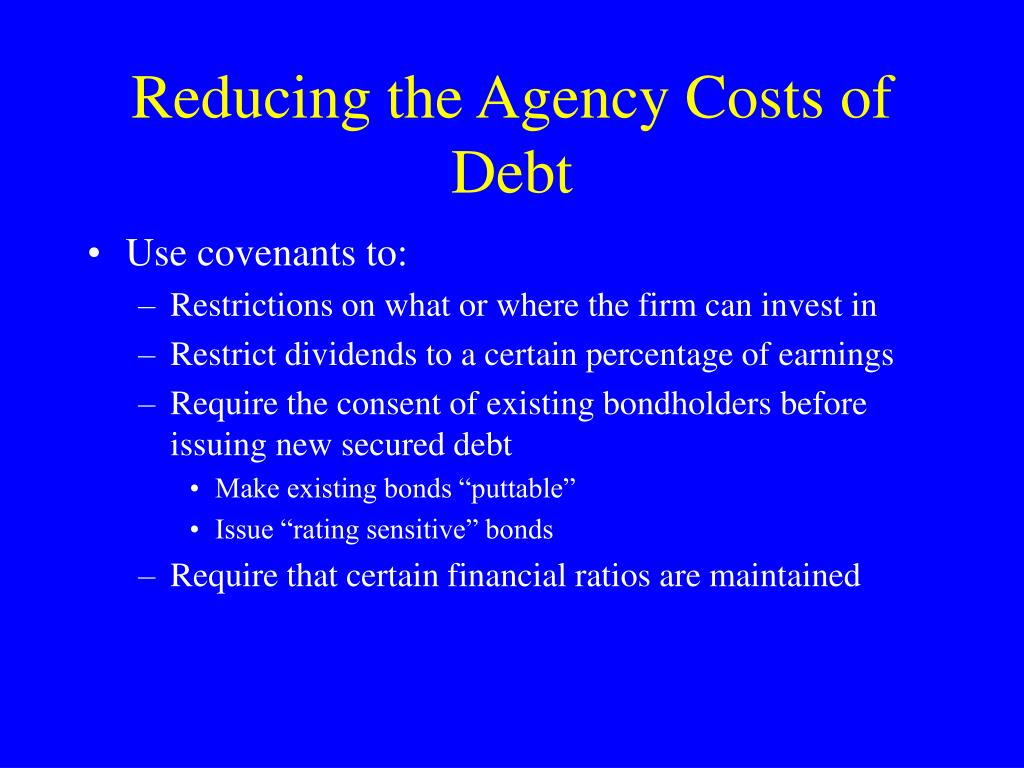 Reducing the Agency Costs of Debt

• Use covenants to:
– Restrictions on what or where the firm can invest in
– Restrict dividends to a certain percentage of earnings
– Require the consent of existing bondholders before issuing new secured debt
• Make existing bonds “puttable”
• Issue “rating sensitive” bonds
– Require that certain financial ratios are maintained